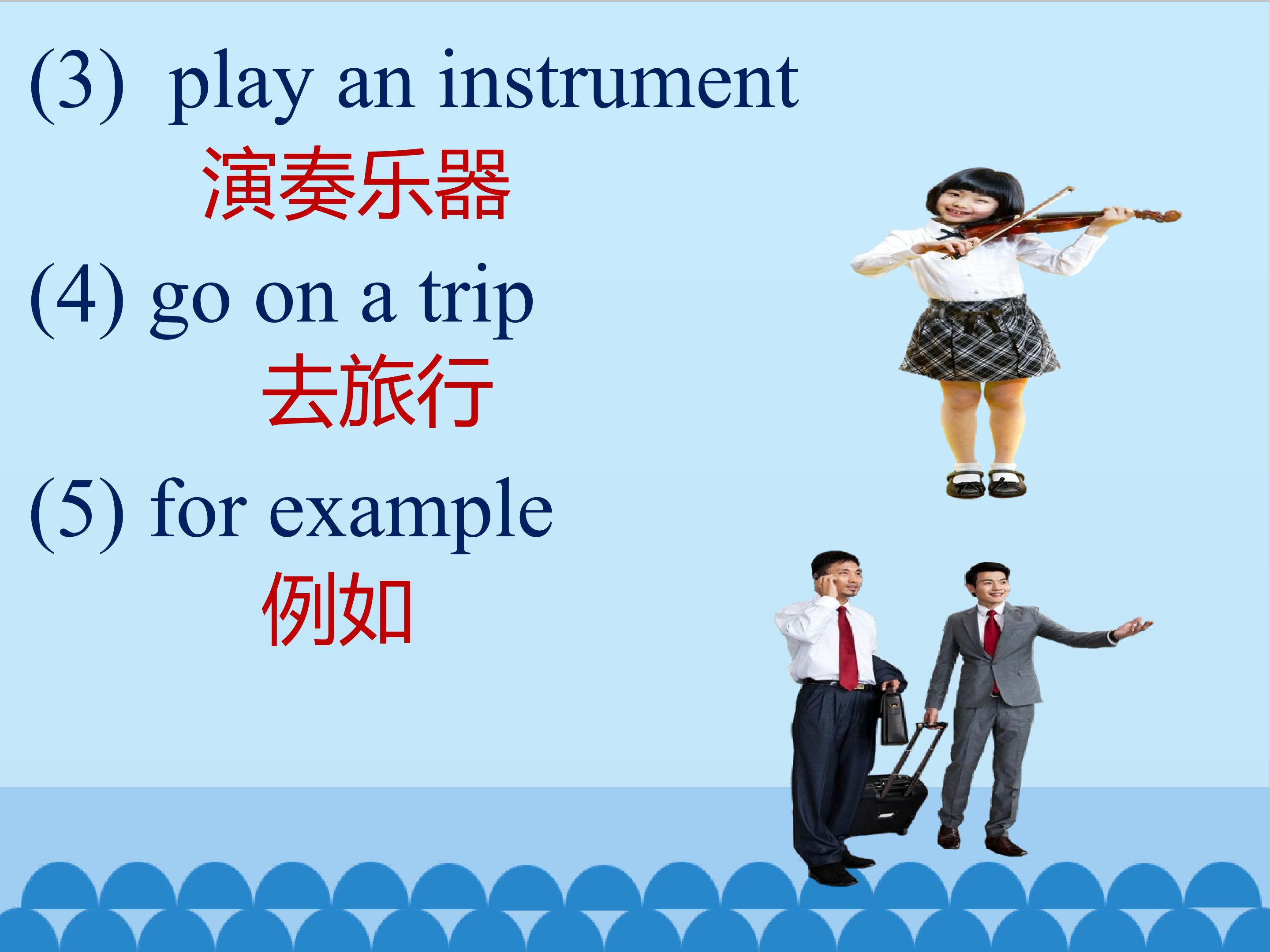 (3) play an instrument
演奏乐器

(4) go on a trip
去旅行

(5) for example
例如